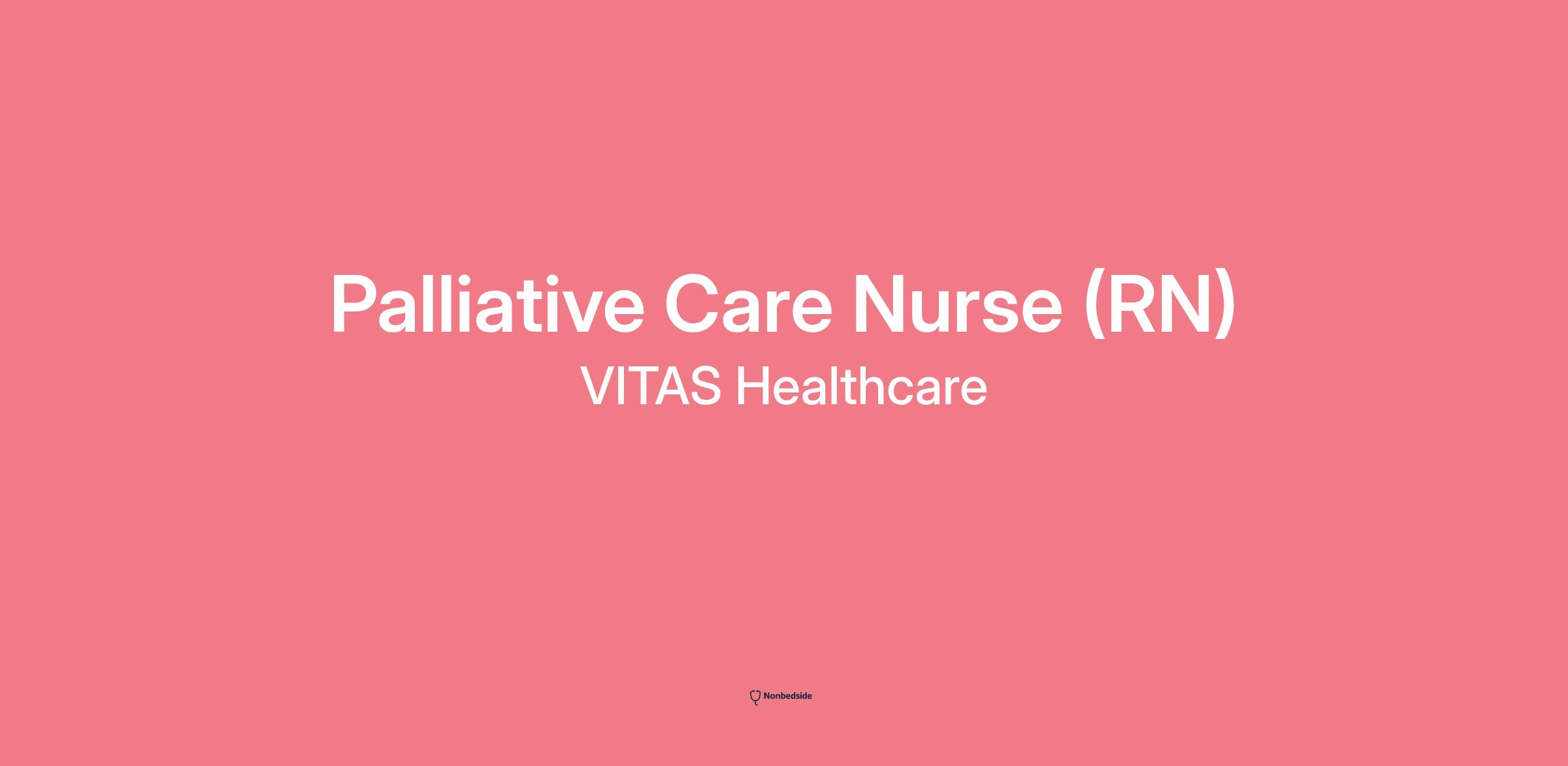 Palliative Care Nurse (RN)
VITAS Healthcare

Nonbedside